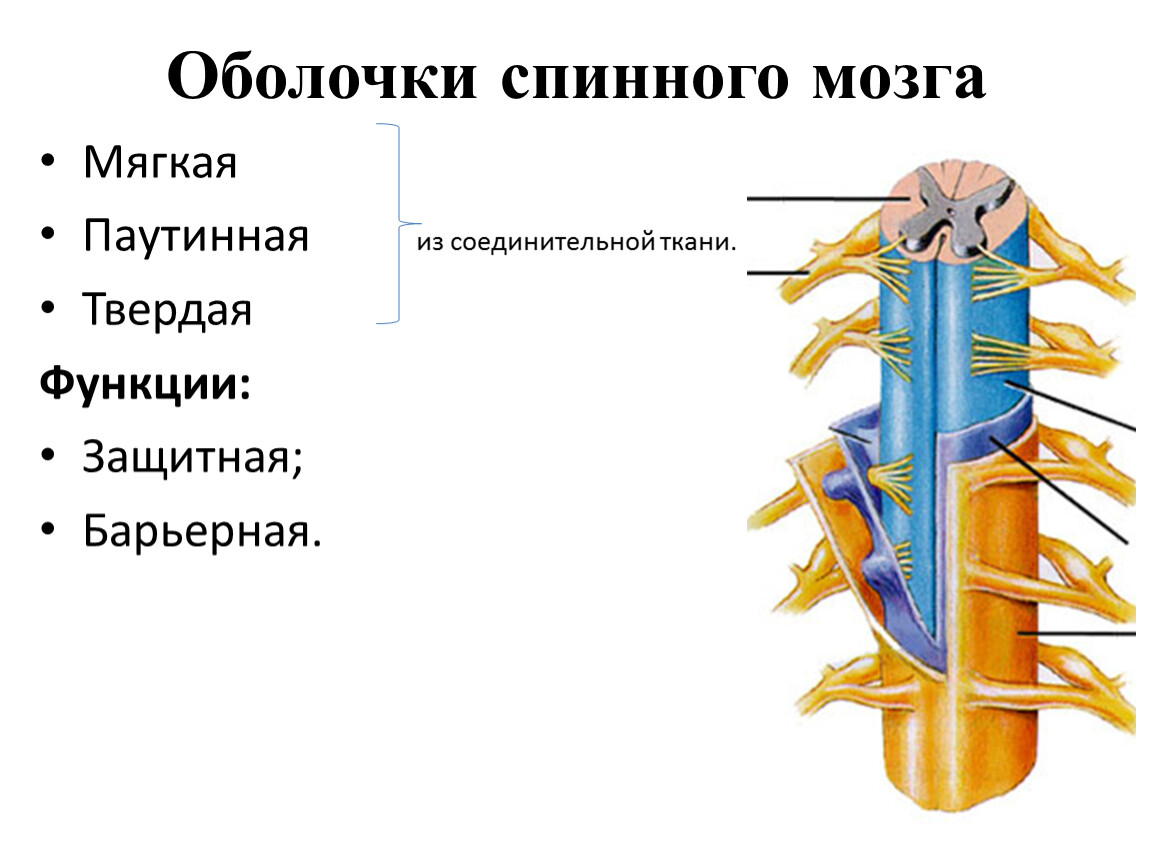 Оболочки спинного мозга

• Мягкая
• Паутинная
• Твердая

из соединительной ткани.

Функции:

• Защитная;
• Барьерная.